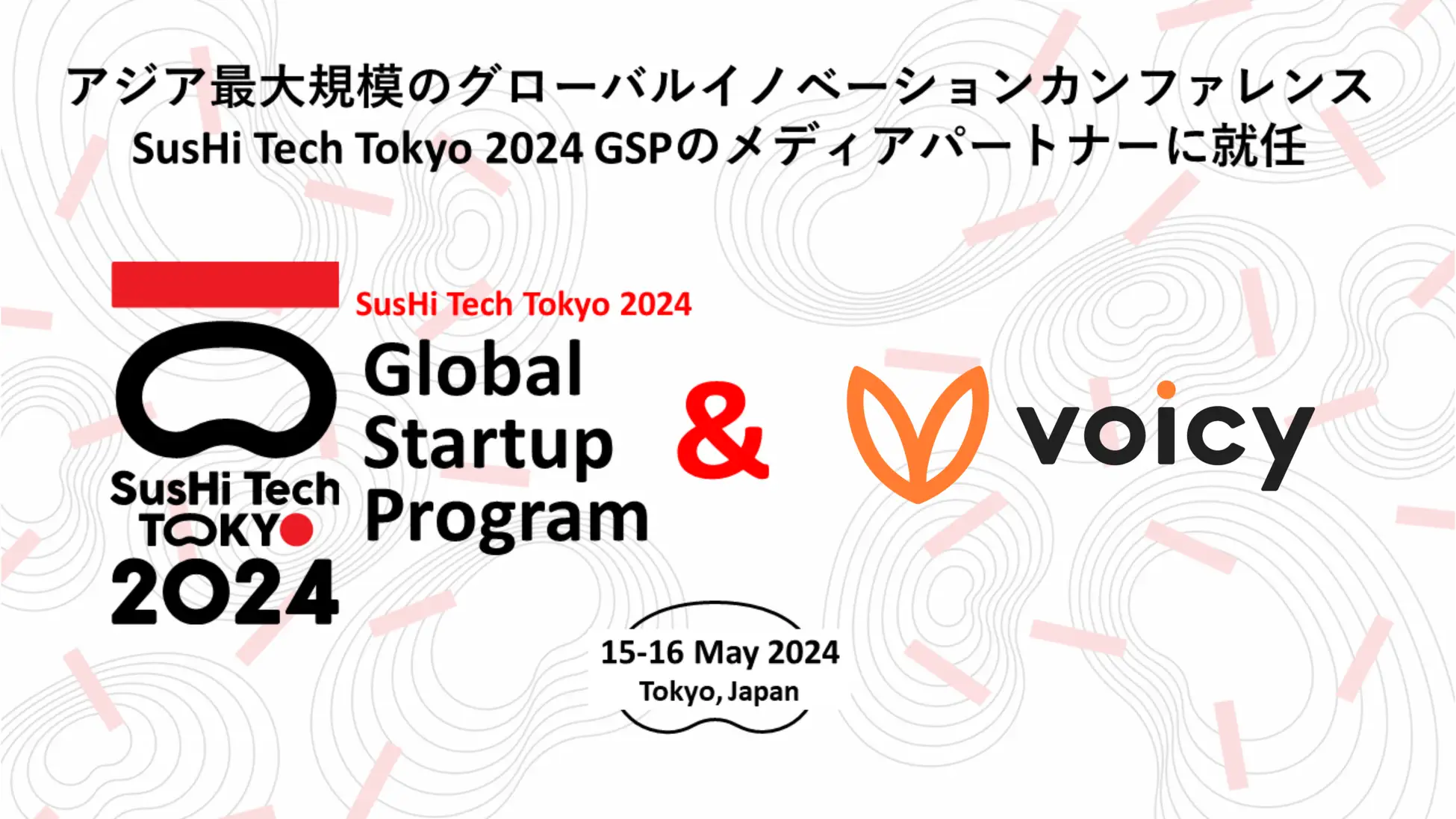 アジア最大規模のグローバルイノベーションカンファレンス
SusHi Tech Tokyo 2024 GSPのメディアパートナーに就任

SusHi Tech TOKYO 2024

SusHi Tech Tokyo 2024
Global
Startup
Program

&

voicy

15-16 May 2024
Tokyo, Japan